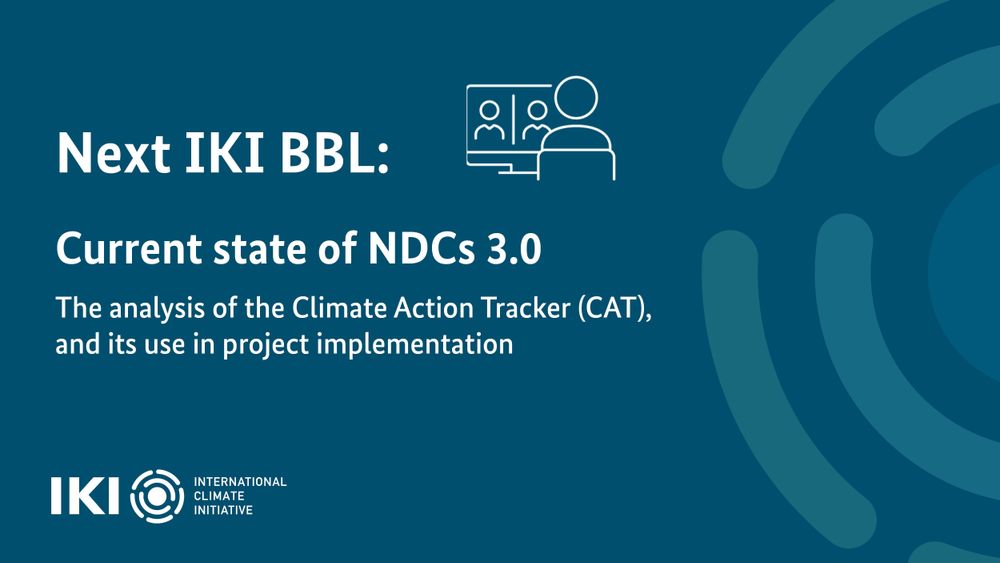 Next IKI BBL:

Current state of NDCs 3.0

The analysis of the Climate Action Tracker (CAT), and its use in project implementation

IKI INTERNATIONAL CLIMATE INITIATIVE